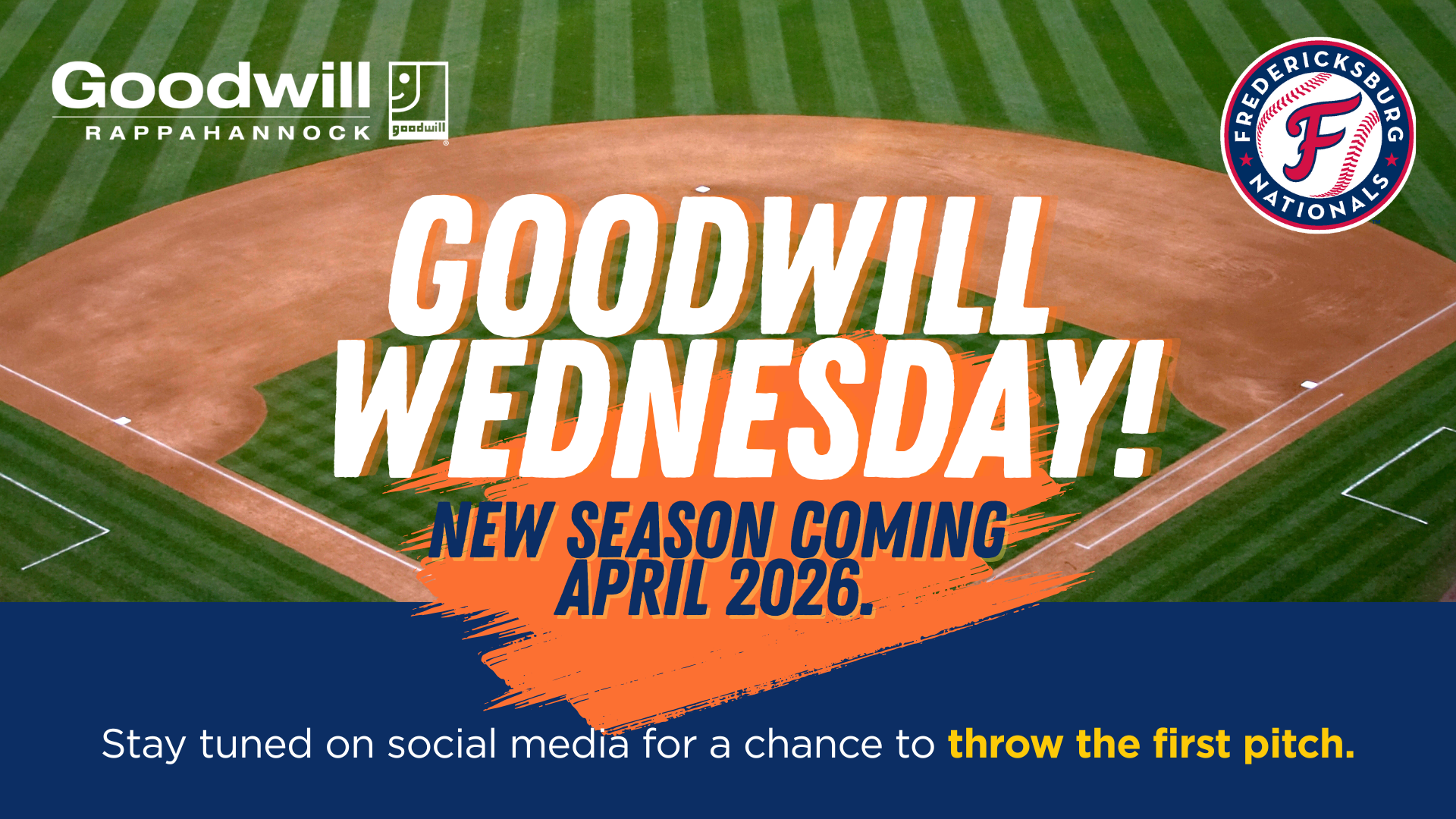 Goodwill
RAPPAHANNOCK
goodwill

FREDERICKSBURG
F
NATIONALS

GOODWILL WEDNESDAY!

NEW SEASON COMING APRIL 2026.

Stay tuned on social media for a chance to throw the first pitch.